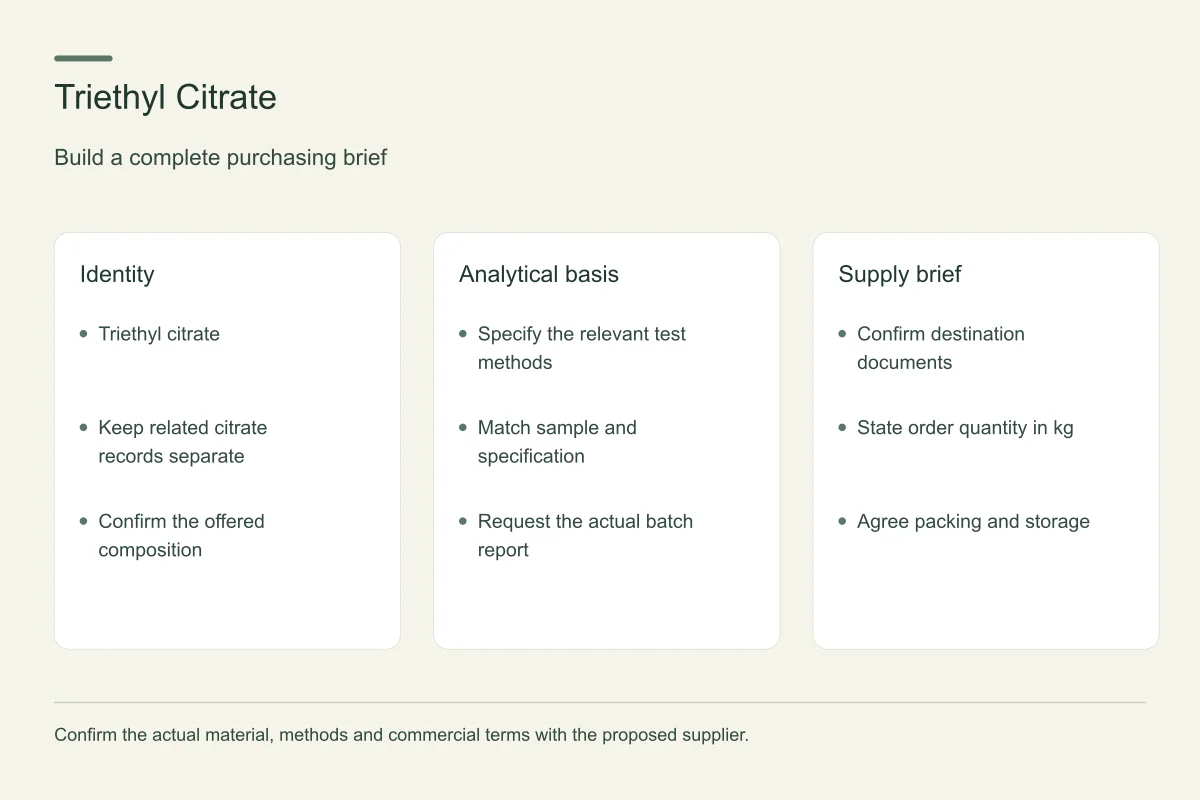 Triethyl Citrate

Build a complete purchasing brief

Identity

• Triethyl citrate

• Keep related citrate records separate

• Confirm the offered composition

Analytical basis

• Specify the relevant test methods

• Match sample and specification

• Request the actual batch report

Supply brief

• Confirm destination documents

• State order quantity in kg

• Agree packing and storage

Confirm the actual material, methods and commercial terms with the proposed supplier.